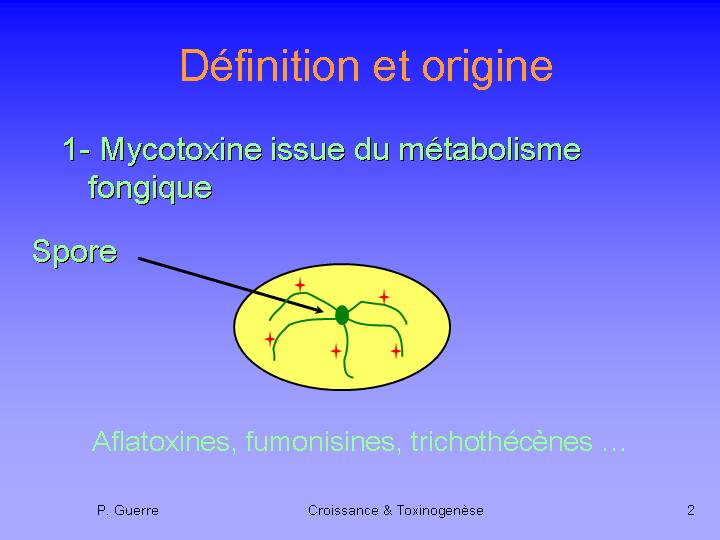 Définition et origine

1- Mycotoxine issue du métabolisme fongique

Spore

Aflatoxines, fumonisines, trichothécènes …

P. Guerre

Croissance & Toxinogenèse

2